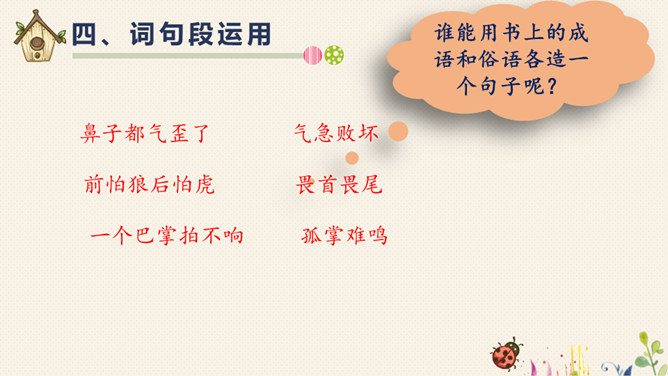 四、词句段运用

谁能用书上的成语和俗语各造一个句子呢？

鼻子都气歪了　　气急败坏

前怕狼后怕虎　　畏首畏尾

一个巴掌拍不响　　孤掌难鸣